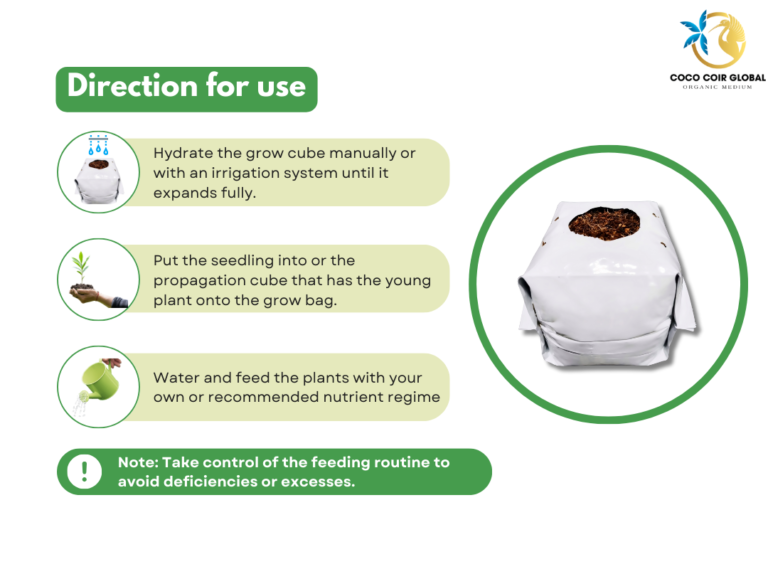 COCO COIR GLOBAL
ORGANIC MEDIUM

Direction for use

Hydrate the grow cube manually or with an irrigation system until it expands fully.

Put the seedling into or the propagation cube that has the young plant onto the grow bag.

Water and feed the plants with your own or recommended nutrient regime

!

Note: Take control of the feeding routine to avoid deficiencies or excesses.